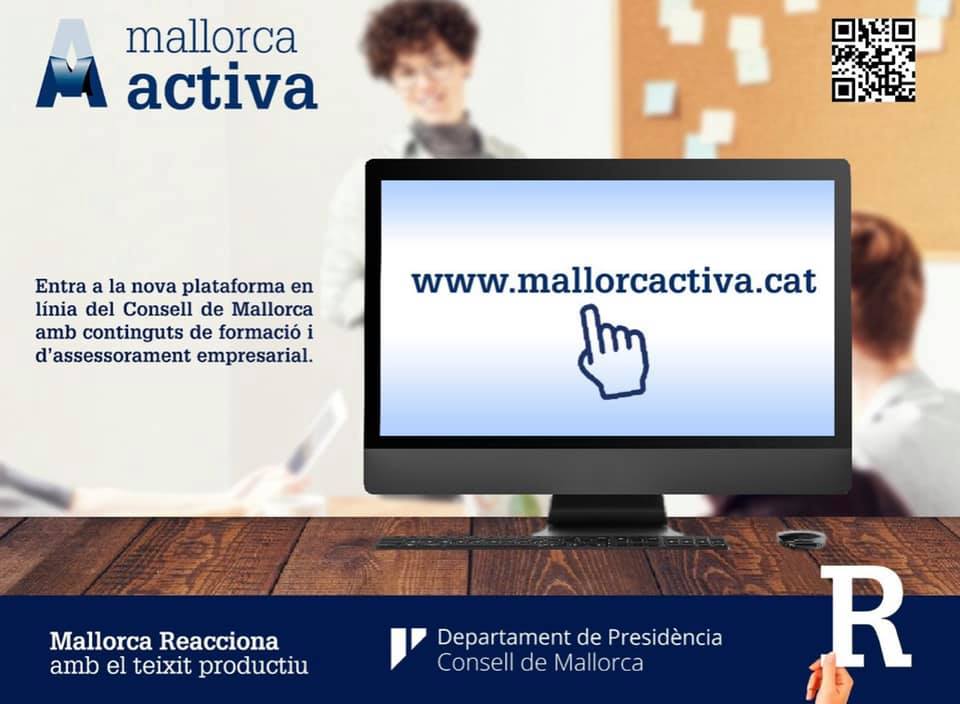 mallorca activa

Entra a la nova plataforma en línia del Consell de Mallorca amb continguts de formació i d'assessorament empresarial.

www.mallorcactiva.cat

Mallorca Reacciona
amb el teixit productiu

Departament de Presidència
Consell de Mallorca

R